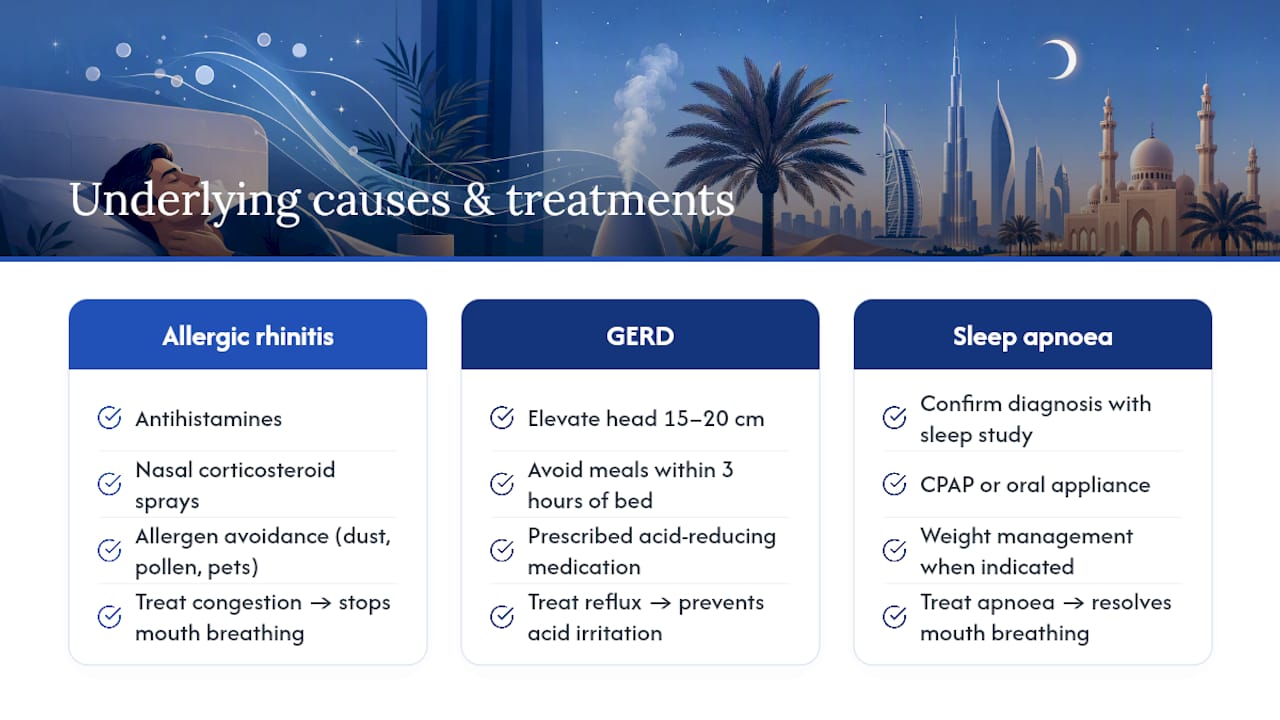 Underlying causes & treatments

Allergic rhinitis

Antihistamines

Nasal corticosteroid sprays

Allergen avoidance (dust, pollen, pets)

Treat congestion → stops mouth breathing

GERD

Elevate head 15–20 cm

Avoid meals within 3 hours of bed

Prescribed acid-reducing medication

Treat reflux → prevents acid irritation

Sleep apnoea

Confirm diagnosis with sleep study

CPAP or oral appliance

Weight management when indicated

Treat apnoea → resolves mouth breathing